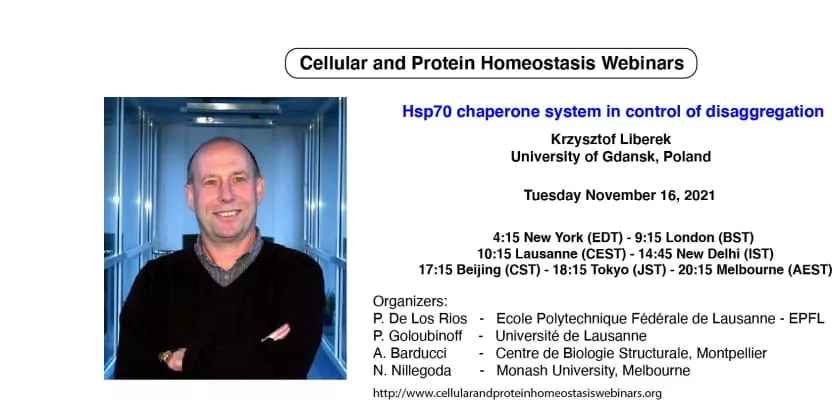 Cellular and Protein Homeostasis Webinars

Hsp70 chaperone system in control of disaggregation

Krzysztof Liberek
University of Gdansk, Poland

Tuesday November 16, 2021

4:15 New York (EDT) - 9:15 London (BST)
10:15 Lausanne (CEST) - 14:45 New Delhi (IST)
17:15 Beijing (CST) - 18:15 Tokyo (JST) - 20:15 Melbourne (AEST)

Organizers:
P. De Los Rios - Ecole Polytechnique Fédérale de Lausanne - EPFL
P. Goloubinoff - Université de Lausanne
A. Barducci - Centre de Biologie Structurale, Montpellier
N. Nillegoda - Monash University, Melbourne

http://www.cellularandproteinhomeostasiswebinars.org